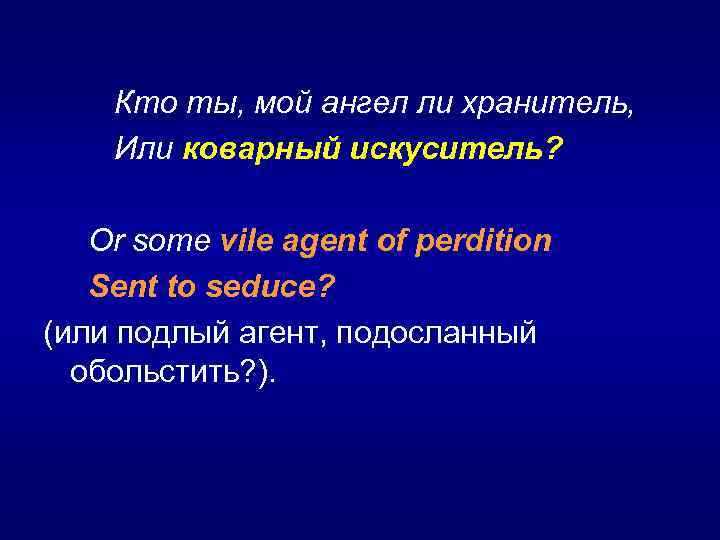 Кто ты, мой ангел ли хранитель,
Или коварный искуситель?

Or some vile agent of perdition
Sent to seduce?

(или подлый агент, подосланный обольстить?).